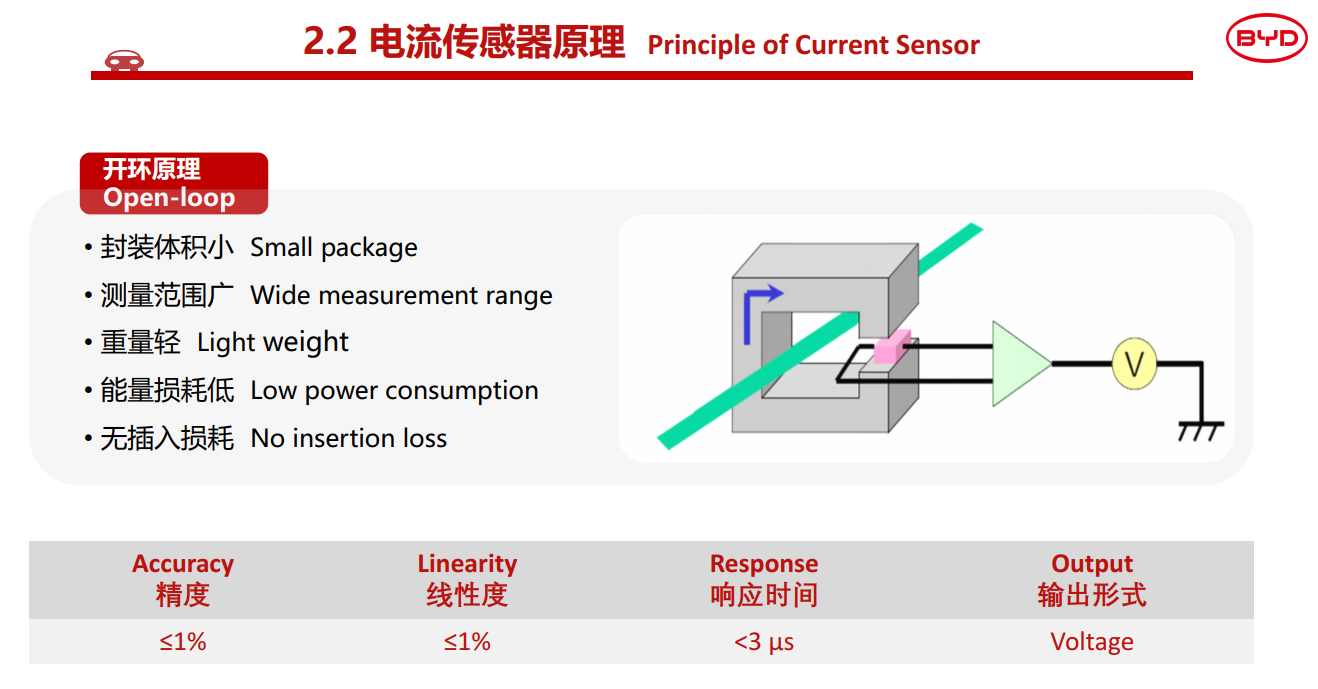 2.2 电流传感器原理 Principle of Current Sensor

BYD

开环原理
Open-loop

• 封装体积小 Small package
• 测量范围广 Wide measurement range
• 重量轻 Light weight
• 能量损耗低 Low power consumption
• 无插入损耗 No insertion loss

V

| Accuracy 精度 | Linearity 线性度 | Response 响应时间 | Output 输出形式 |
|---|---|---|---|
| ≤1% | ≤1% | <3 μs | Voltage |